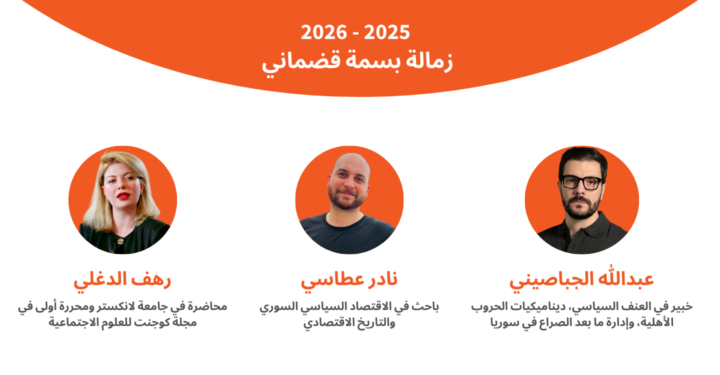 2026 - 2025
زمالة بسمة قضماني

عبدالله الجباصيني
خبير في العنف السياسي، ديناميكيات الحروب الأهلية، وإدارة ما بعد الصراع في سوريا

نادر عطاسي
باحث في الاقتصاد السياسي السوري والتاريخ الاقتصادي

رهف الدغلي
محاضرة في جامعة لانكستر ومحررة أولى في مجلة كوجنت للعلوم الاجتماعية